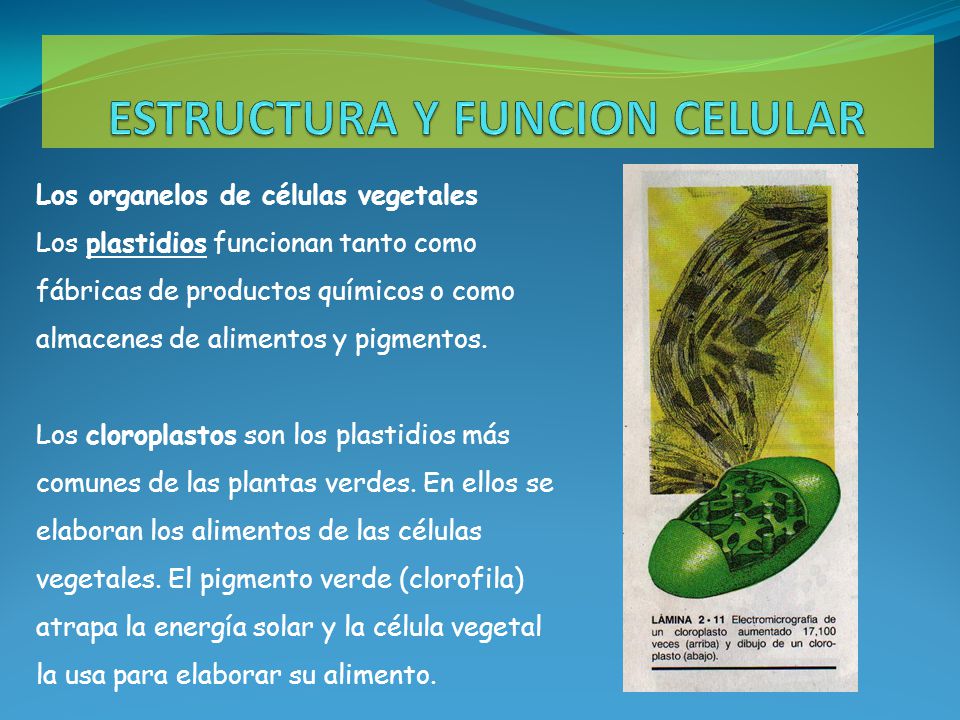 ESTRUCTURA Y FUNCION CELULAR

Los organelos de células vegetales
Los plastidios funcionan tanto como fábricas de productos químicos o como almacenes de alimentos y pigmentos.

Los cloroplastos son los plastidios más comunes de las plantas verdes. En ellos se elaboran los alimentos de las células vegetales. El pigmento verde (clorofila) atrapa la energía solar y la célula vegetal la usa para elaborar su alimento.

LÁMINA 2 • 11 Electromicrografía de un cloroplasto aumentado 17,100 veces (arriba) y dibujo de un cloroplasto (abajo).